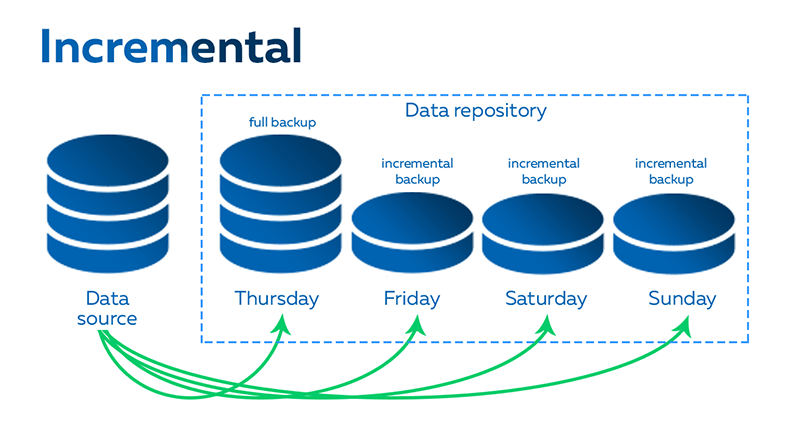 Incremental

Data repository

full backup

incremental backup

incremental backup

incremental backup

Data source

Thursday

Friday

Saturday

Sunday